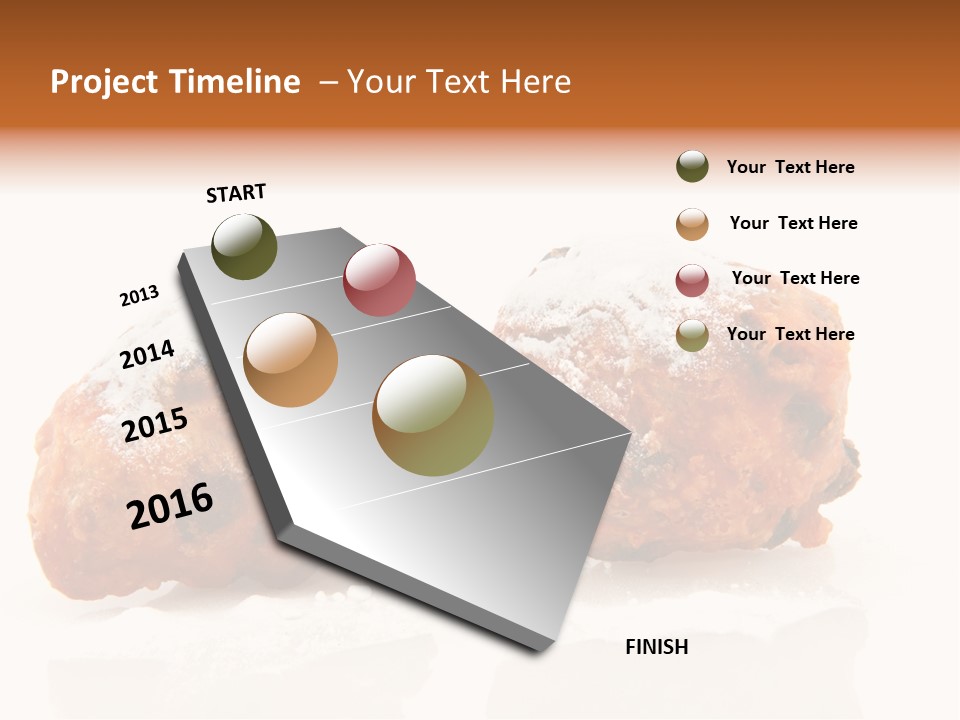 Project Timeline – Your Text Here

START

2013

2014

2015

2016

FINISH

Your Text Here

Your Text Here

Your Text Here

Your Text Here